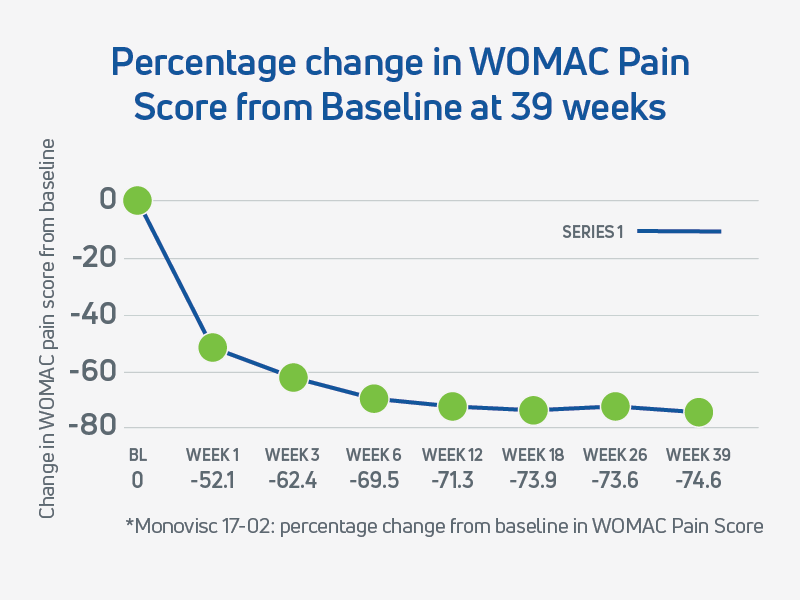 Percentage change in WOMAC Pain Score from Baseline at 39 weeks

Change in WOMAC pain score from baseline

0
-20
-40
-60
-80

SERIES 1

| BL | WEEK 1 | WEEK 3 | WEEK 6 | WEEK 12 | WEEK 18 | WEEK 26 | WEEK 39 |
|---|---|---|---|---|---|---|---|
| 0 | -52.1 | -62.4 | -69.5 | -71.3 | -73.9 | -73.6 | -74.6 |

*Monovisc 17-02: percentage change from baseline in WOMAC Pain Score